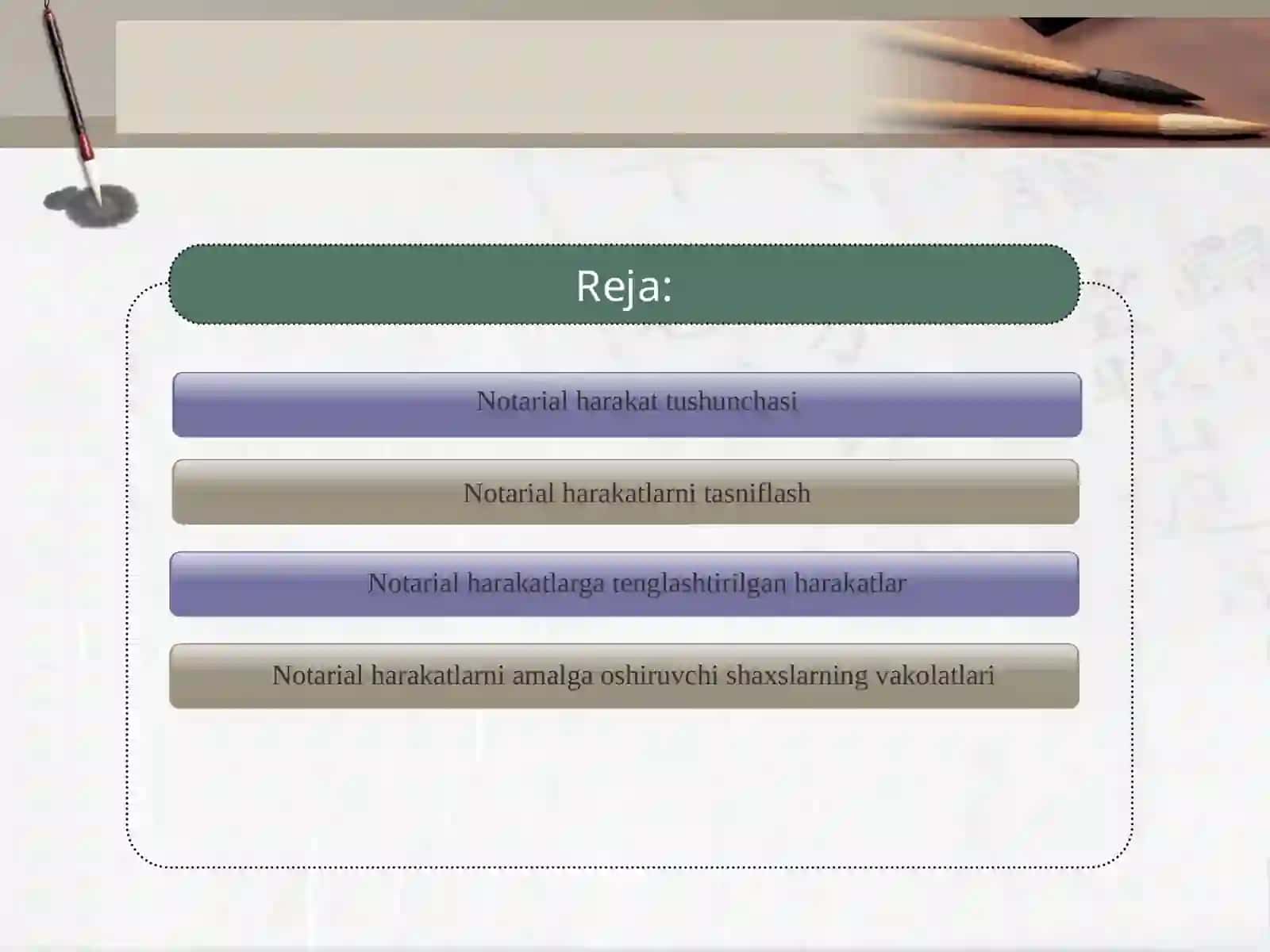 Reja:

Notarial harakat tushunchasi

Notarial harakatlarni tasniflash

Notarial harakatlarga tenglashtirilgan harakatlar

Notarial harakatlarni amalga oshiruvchi shaxslarning vakolatlari